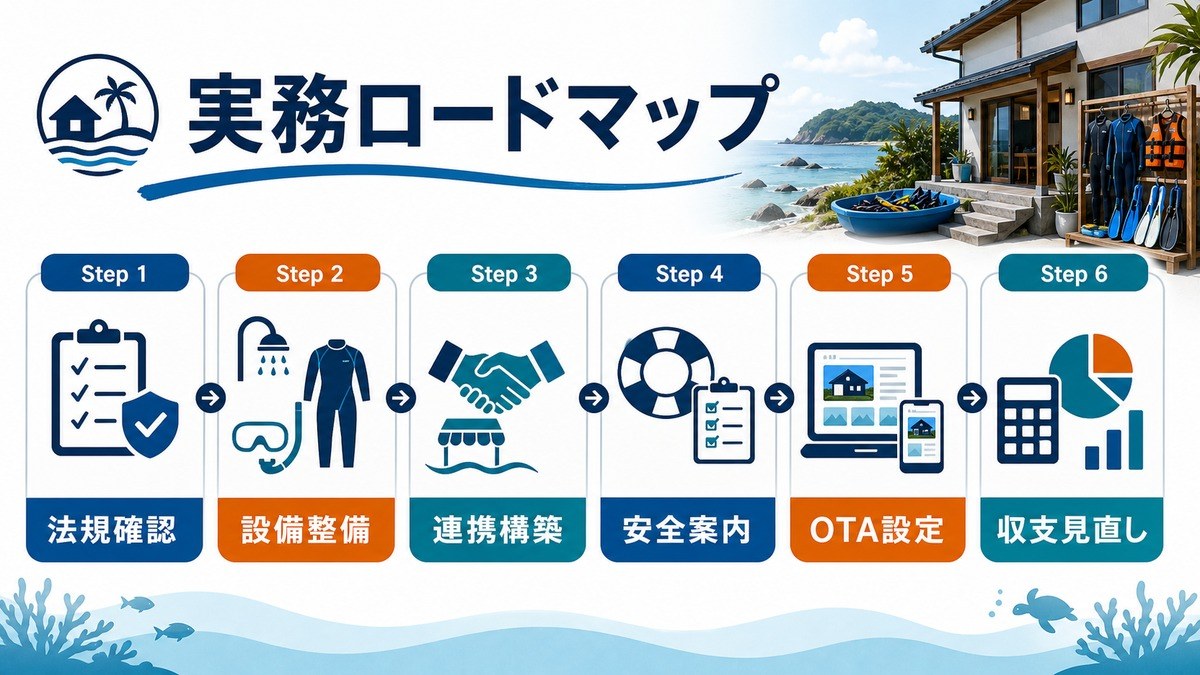 実務ロードマップ

Step 1
法規確認

Step 2
設備整備

Step 3
連携構築

Step 4
安全案内

Step 5
OTA設定

Step 6
収支見直し